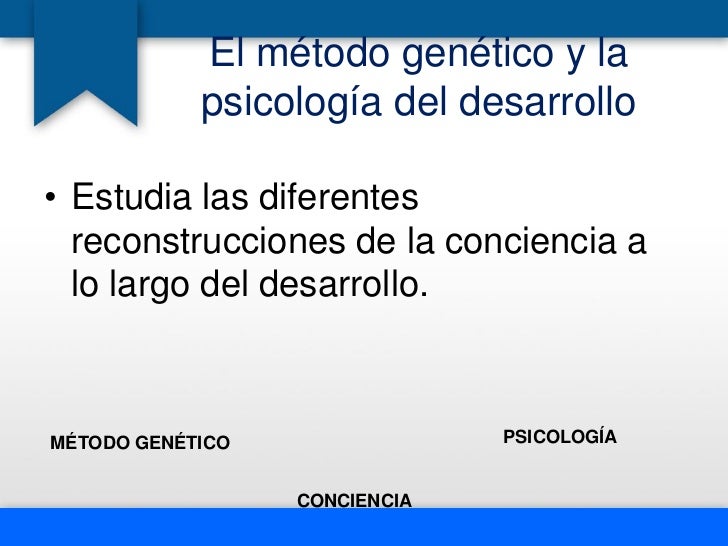 El método genético y la psicología del desarrollo

• Estudia las diferentes reconstrucciones de la conciencia a lo largo del desarrollo.

MÉTODO GENÉTICO

PSICOLOGÍA

CONCIENCIA